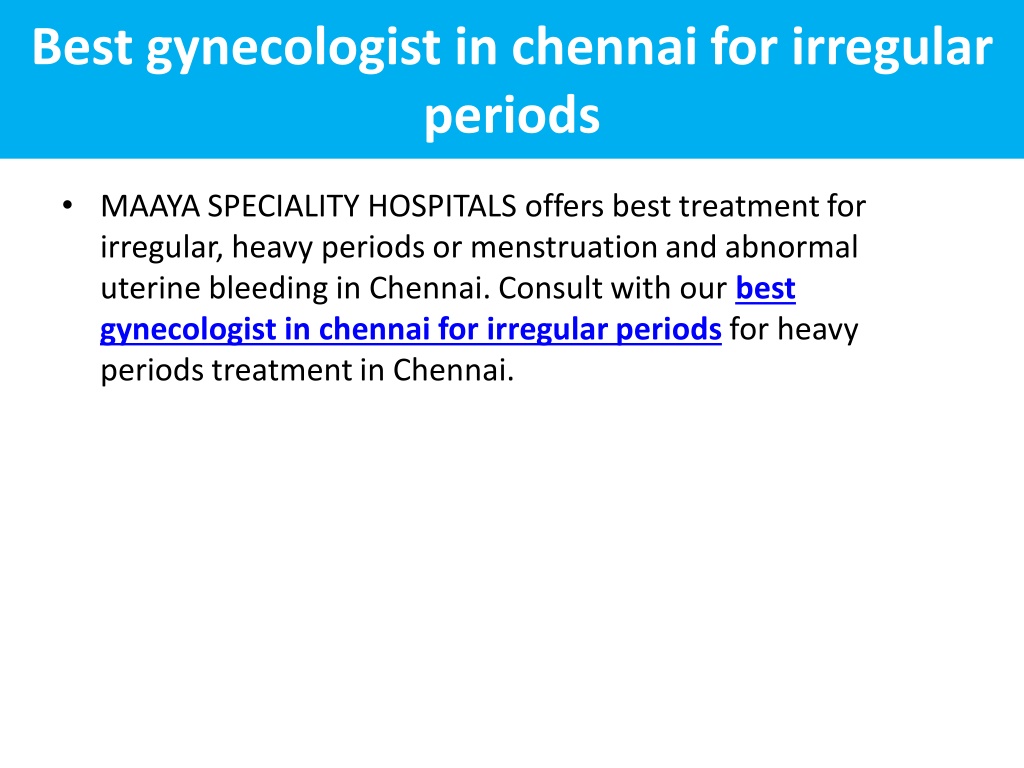 Best gynecologist in chennai for irregular periods

• MAAYA SPECIALITY HOSPITALS offers best treatment for irregular, heavy periods or menstruation and abnormal uterine bleeding in Chennai. Consult with our best gynecologist in chennai for irregular periods for heavy periods treatment in Chennai.